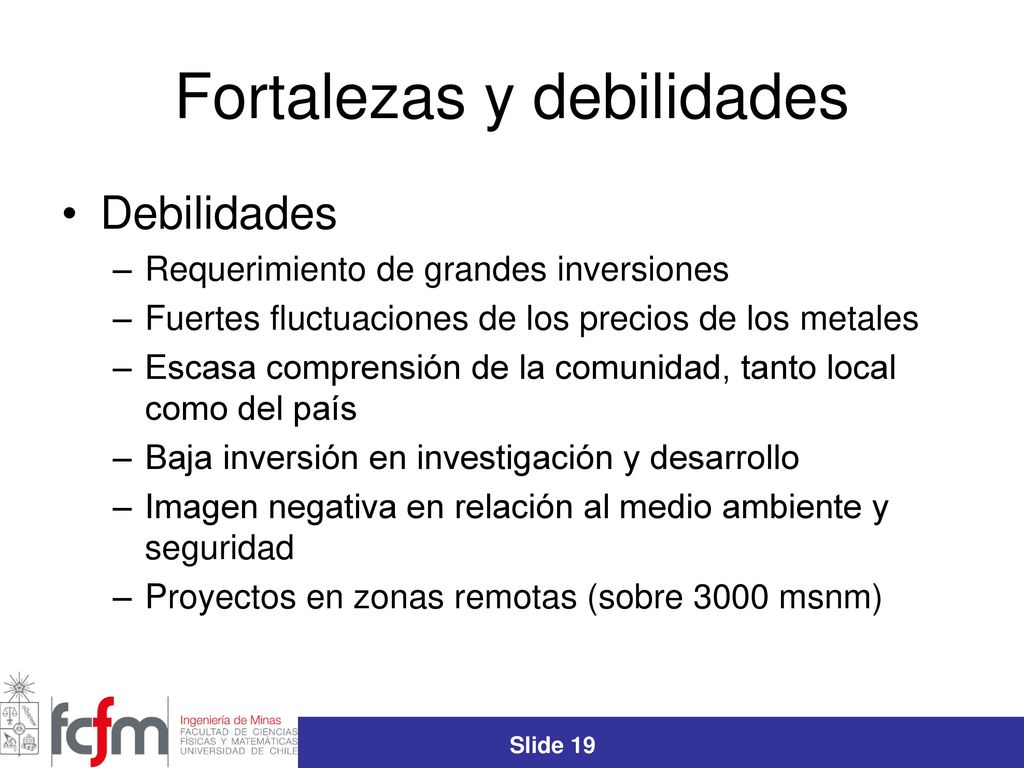 Fortalezas y debilidades

• Debilidades
– Requerimiento de grandes inversiones
– Fuertes fluctuaciones de los precios de los metales
– Escasa comprensión de la comunidad, tanto local como del país
– Baja inversión en investigación y desarrollo
– Imagen negativa en relación al medio ambiente y seguridad
– Proyectos en zonas remotas (sobre 3000 msnm)

fcfm
Ingeniería de Minas
FACULTAD DE CIENCIAS FÍSICAS Y MATEMÁTICAS UNIVERSIDAD DE CHILE

Slide 19